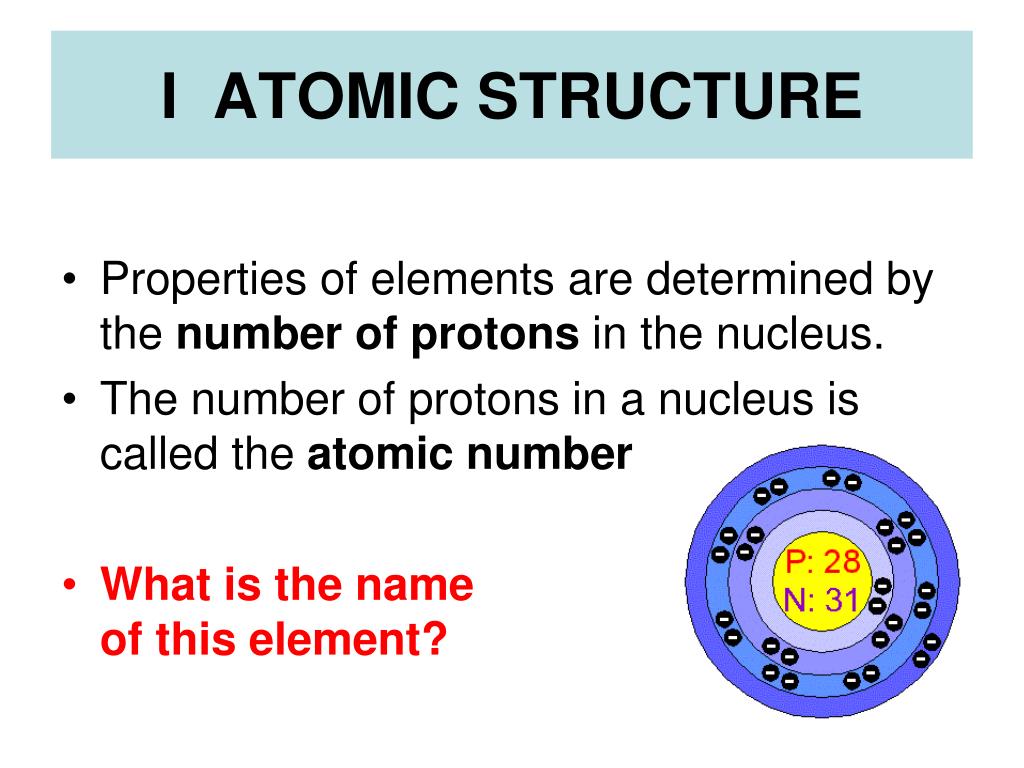 I ATOMIC STRUCTURE

• Properties of elements are determined by the **number of protons** in the nucleus.

• The number of protons in a nucleus is called the **atomic number**

• **What is the name of this element?**

P: 28
N: 31